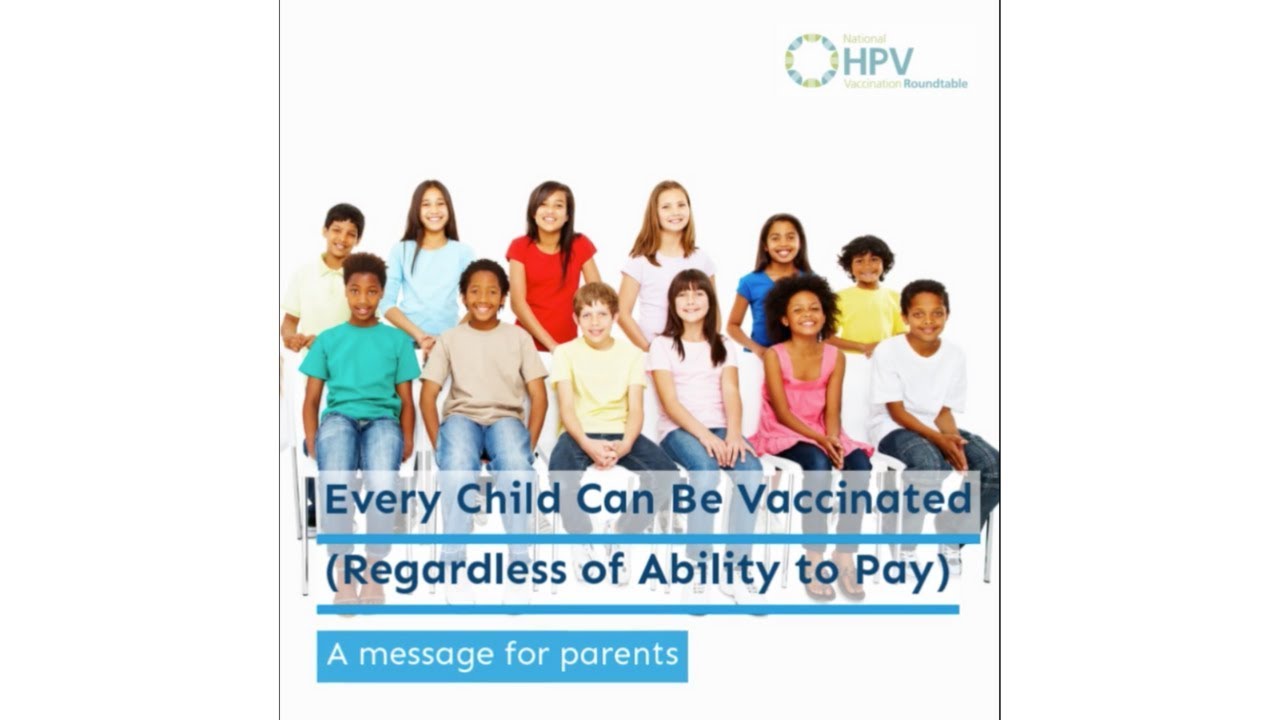 National
HPV
Vaccination Roundtable

Every Child Can Be Vaccinated
(Regardless of Ability to Pay)

A message for parents